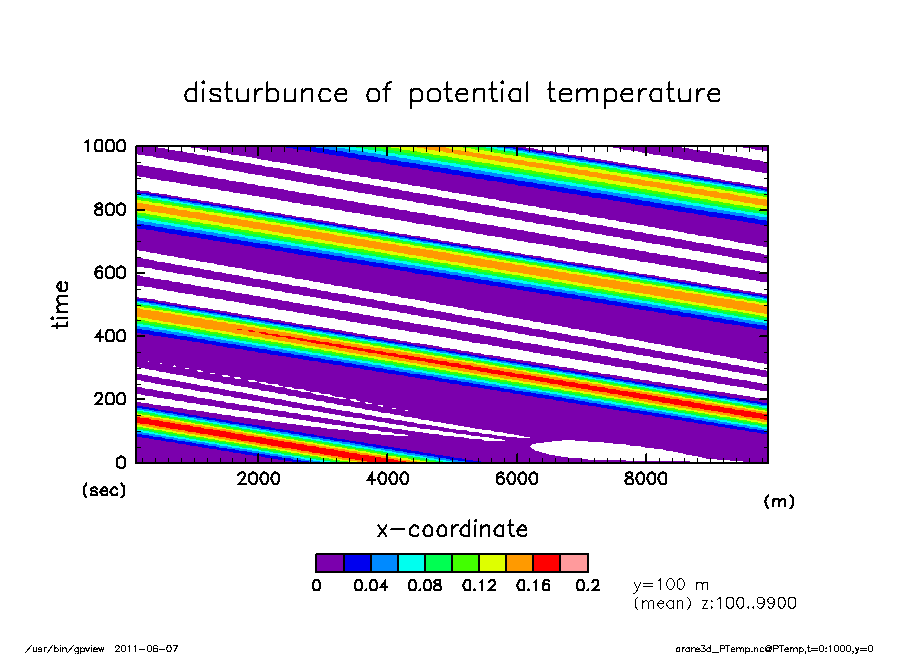 disturbunce of potential temperature

1000
800
600
400
200
0

time

(sec)

2000 4000 6000 8000

(m)

x-coordinate

0 0.04 0.08 0.12 0.16 0.2

y=100 m
(mean) z:100..9900

/usr/bin/gpview 2011-06-07

arare3d_PTemp.nc@PTemp,t=0:1000,y=0